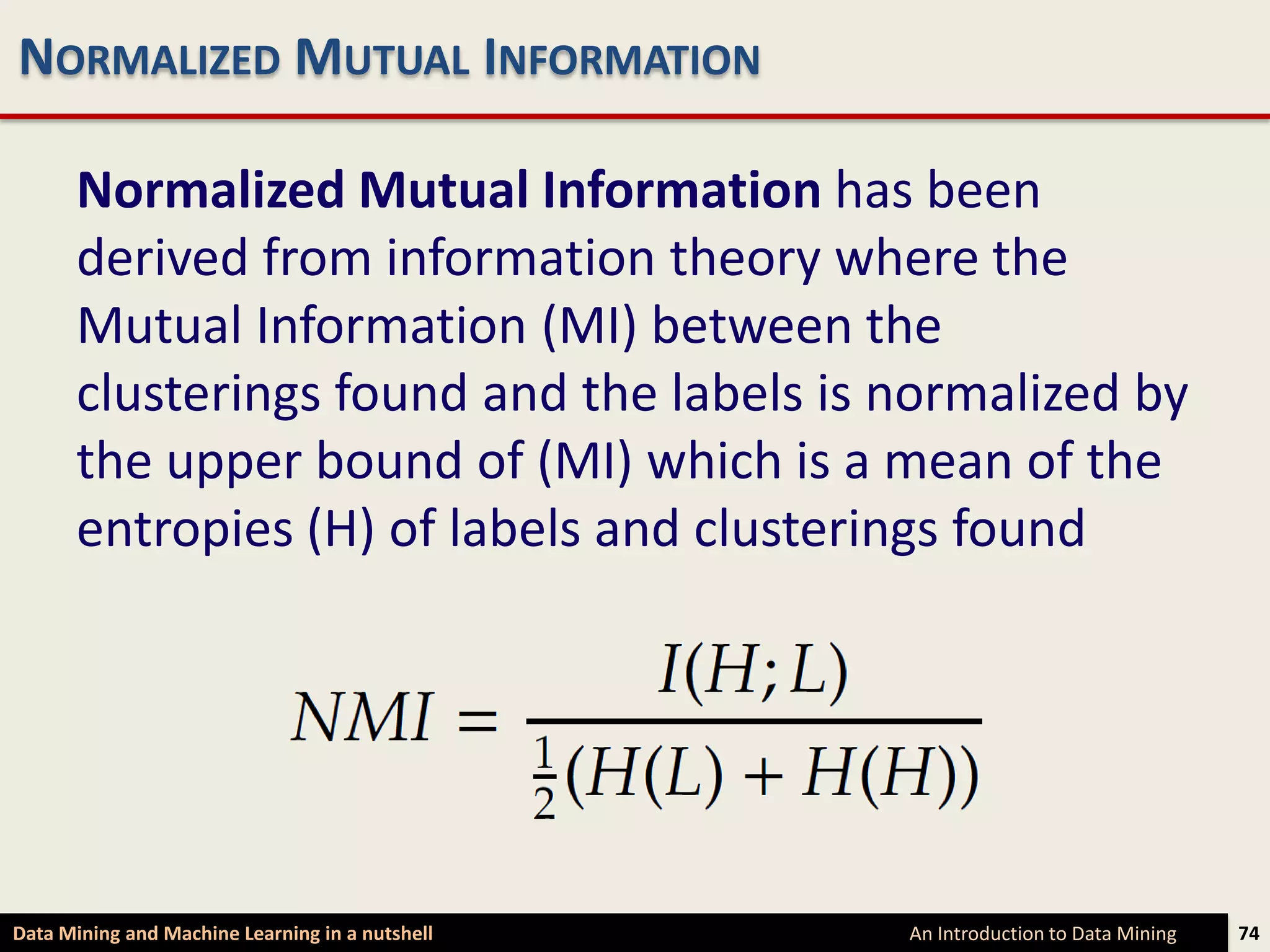 NORMALIZED MUTUAL INFORMATION

Normalized Mutual Information has been derived from information theory where the Mutual Information (MI) between the clusterings found and the labels is normalized by the upper bound of (MI) which is a mean of the entropies (H) of labels and clusterings found

$NMI = \frac{I(H;L)}{\frac{1}{2}(H(L) + H(H))}$

Data Mining and Machine Learning in a nutshell An Introduction to Data Mining 74